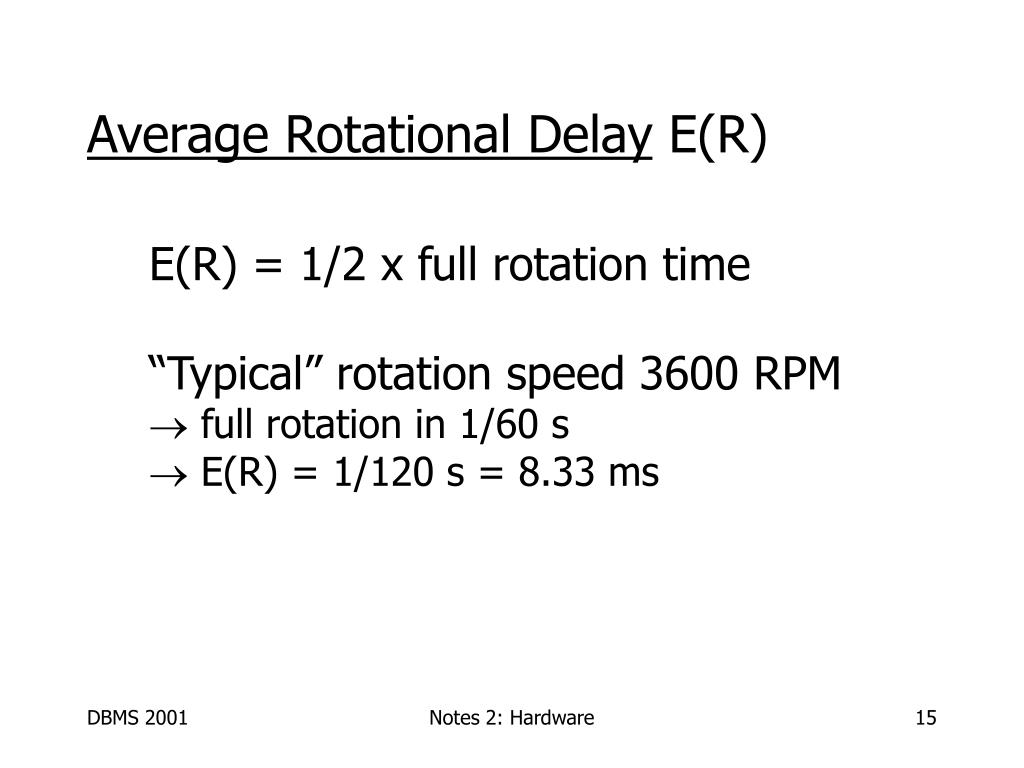 Average Rotational Delay E(R)

E(R) = 1/2 x full rotation time

“Typical” rotation speed 3600 RPM
$\rightarrow$ full rotation in 1/60 s
$\rightarrow$ E(R) = 1/120 s = 8.33 ms

DBMS 2001

Notes 2: Hardware

15